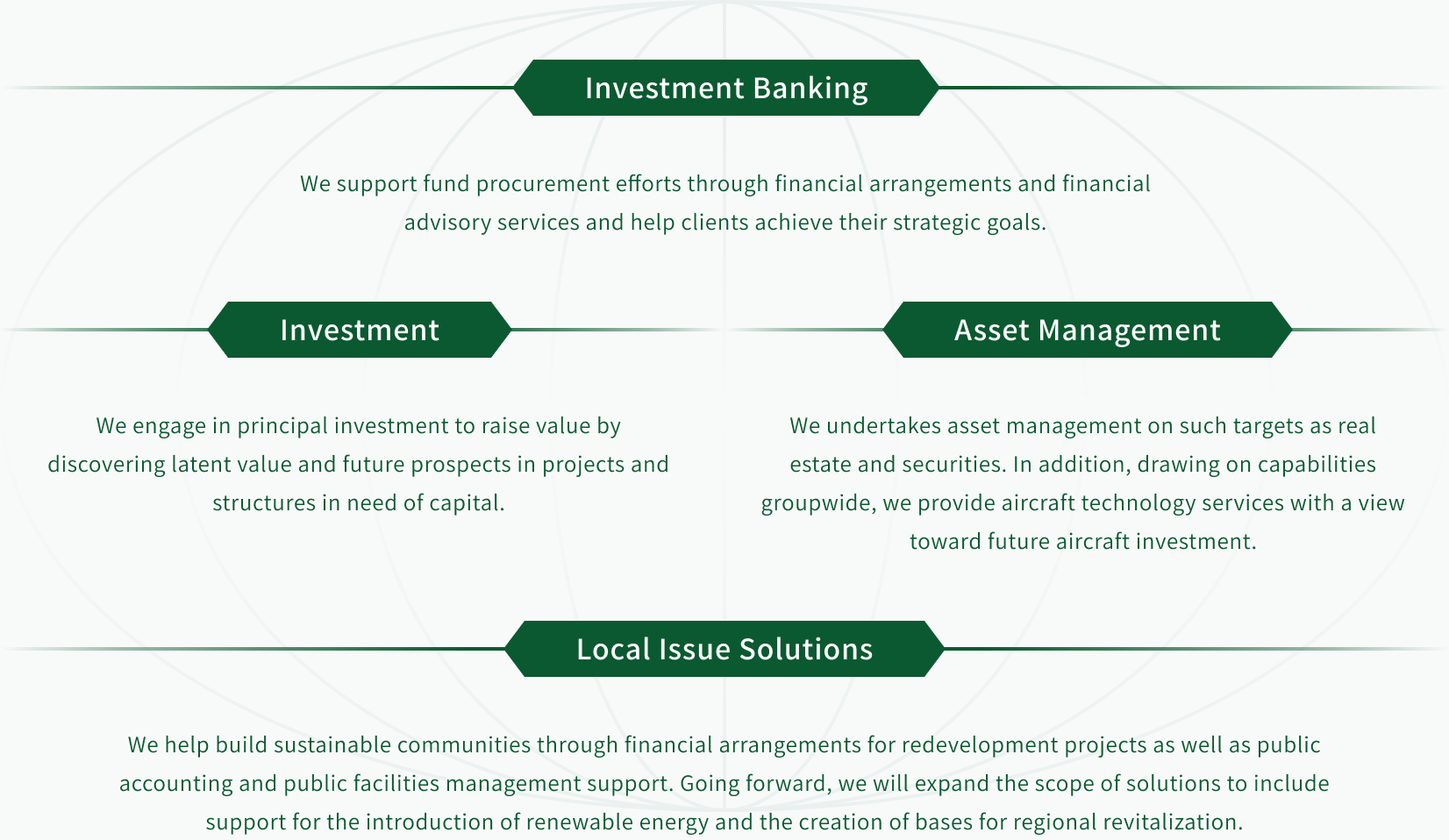 Investment Banking

We support fund procurement efforts through financial arrangements and financial advisory services and help clients achieve their strategic goals.

Investment

We engage in principal investment to raise value by discovering latent value and future prospects in projects and structures in need of capital.

Asset Management

We undertakes asset management on such targets as real estate and securities. In addition, drawing on capabilities groupwide, we provide aircraft technology services with a view toward future aircraft investment.

Local Issue Solutions

We help build sustainable communities through financial arrangements for redevelopment projects as well as public accounting and public facilities management support. Going forward, we will expand the scope of solutions to include support for the introduction of renewable energy and the creation of bases for regional revitalization.